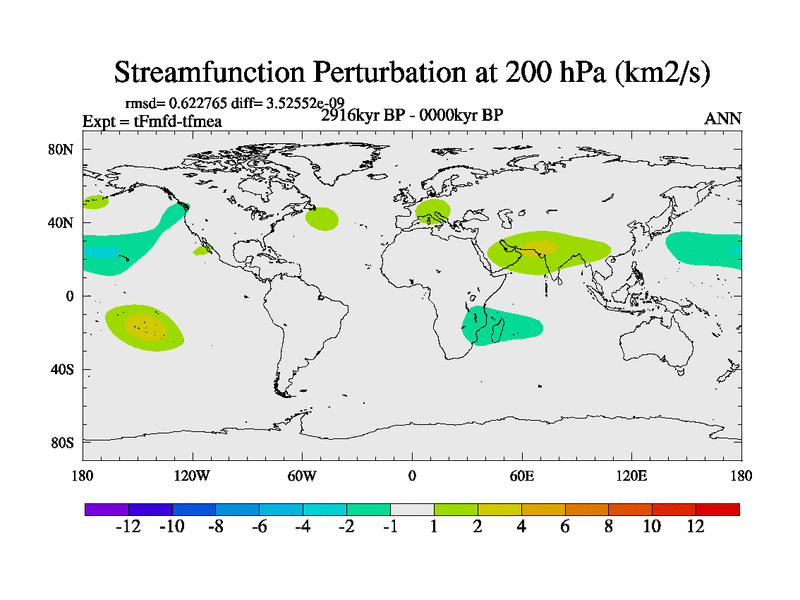 Streamfunction Perturbation at 200 hPa (km2/s)

rmsd= 0.622765 diff= 3.52552e-09

Expt = tFmfd-tfmea

2916kyr BP - 0000kyr BP

ANN

80N
40N
0
40S
80S

180 120W 60W 0 60E 120E 180

-12 -10 -8 -6 -4 -2 -1 1 2 4 6 8 10 12